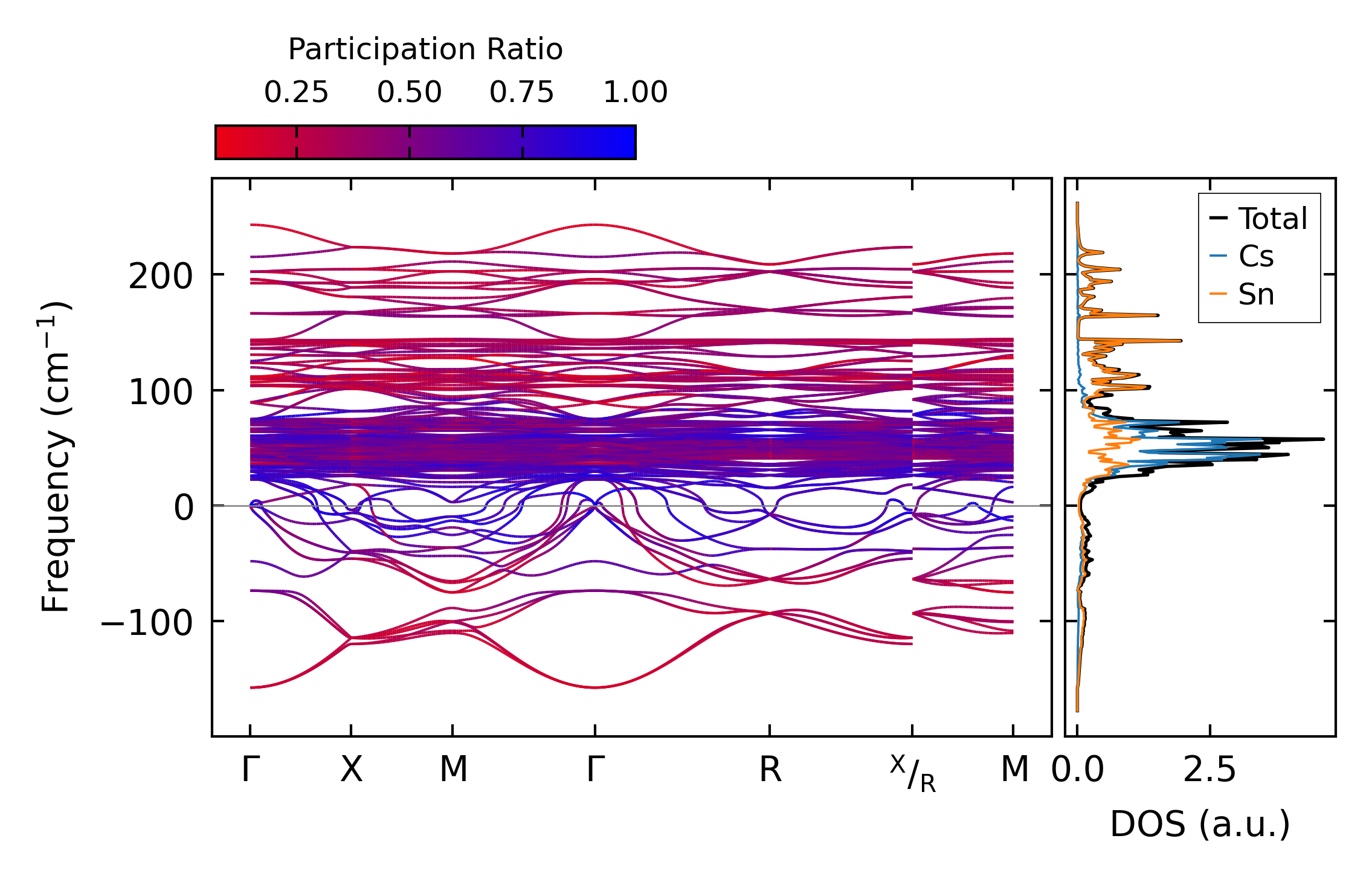 Participation Ratio
0.25 0.50 0.75 1.00

Frequency (cm$^{-1}$)
200
100
0
−100

Γ X M Γ R $^{X}/_{R}$ M

Total
Cs
Sn

0.0 2.5
DOS (a.u.)